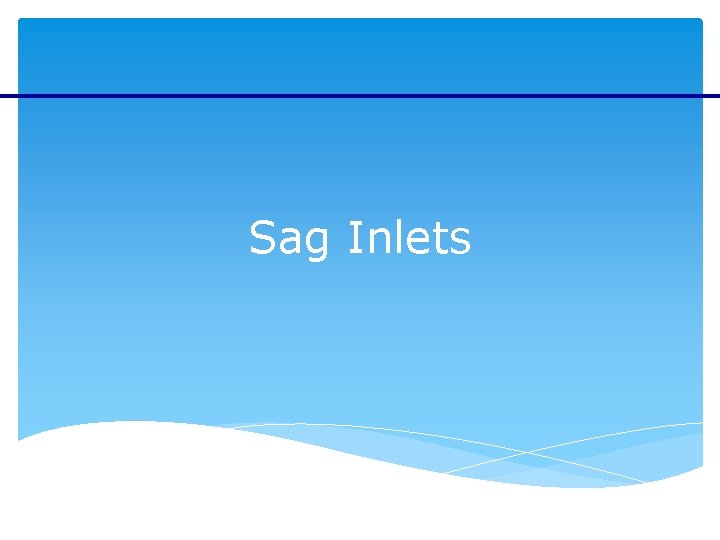 Sag Inlets